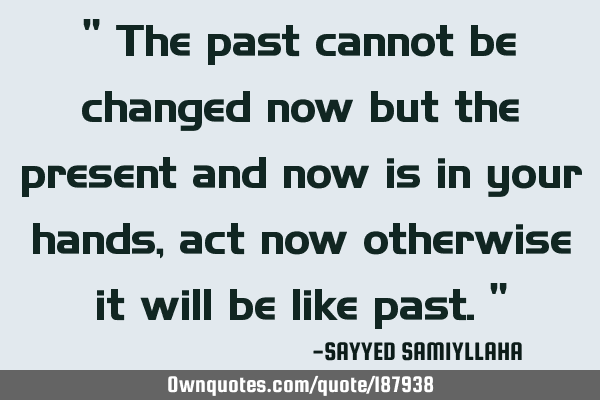 " The past cannot be changed now but the present and now is in your hands, act now otherwise it will be like past. "

-SAYYED SAMIYLLAHA

Ownquotes.com/quote/187938